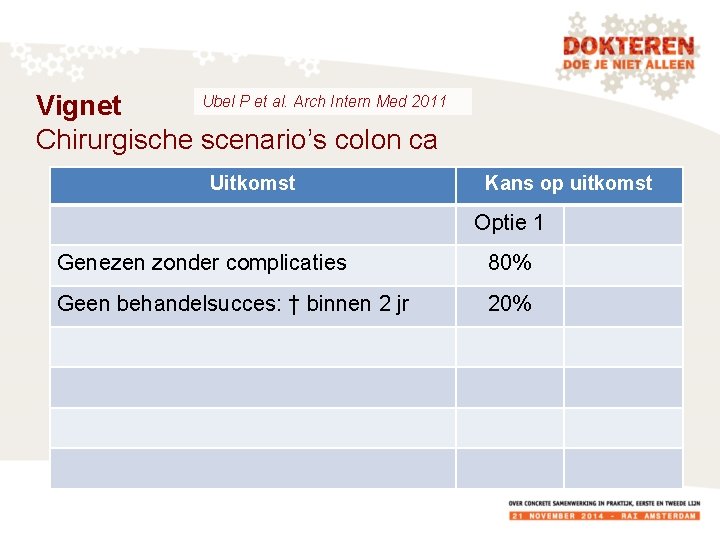 DOKTEREN
DOE JE NIET ALLEEN

Vignet
Ubel P et al. Arch Intern Med 2011
Chirurgische scenario's colon ca

| Uitkomst | Kans op uitkomst | |
|---|---|---|
| | Optie 1 | |
| Genezen zonder complicaties | 80% | |
| Geen behandelsucces: † binnen 2 jr | 20% | |
| | | |
| | | |
| | | |
| | | |

OVER CONCRETE SAMENWERKING IN PRAKTIJK, EERSTE EN TWEEDE LIJN
21 NOVEMBER 2014 - RAI AMSTERDAM